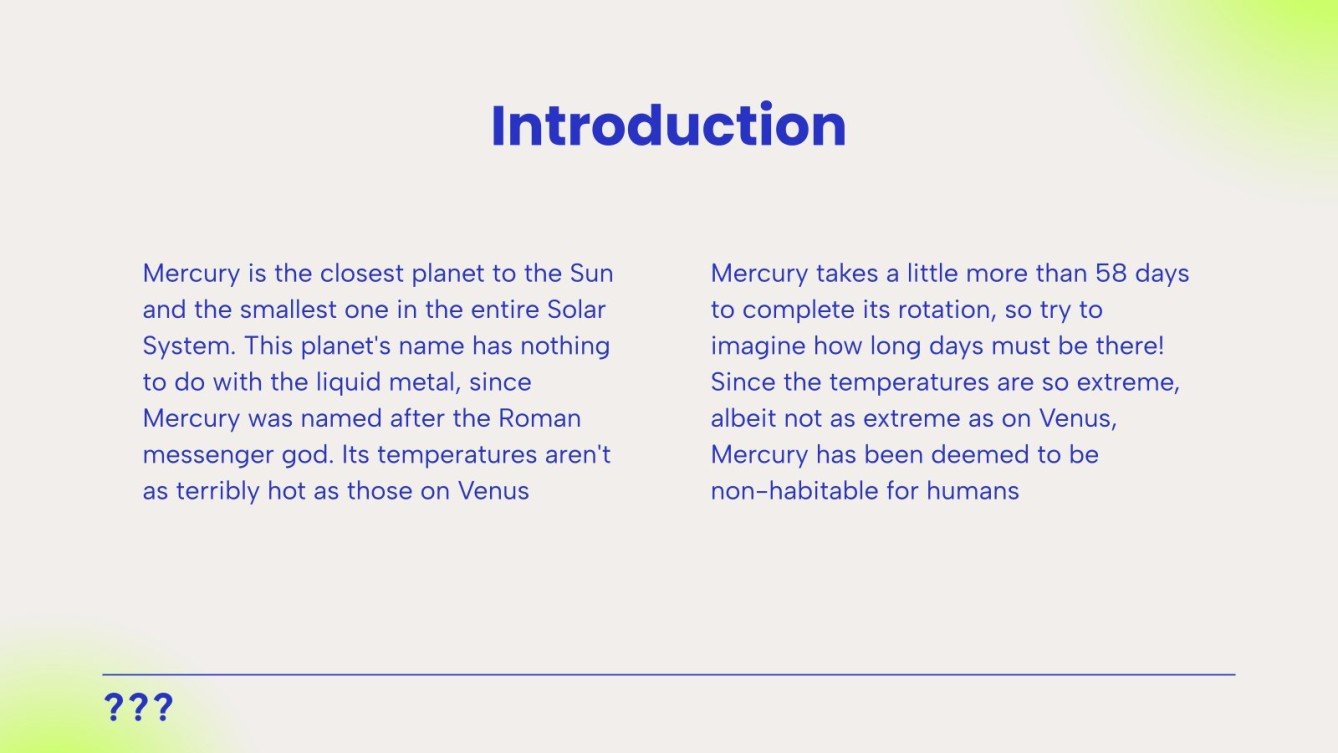 Introduction

Mercury is the closest planet to the Sun and the smallest one in the entire Solar System. This planet's name has nothing to do with the liquid metal, since Mercury was named after the Roman messenger god. Its temperatures aren't as terribly hot as those on Venus

Mercury takes a little more than 58 days to complete its rotation, so try to imagine how long days must be there! Since the temperatures are so extreme, albeit not as extreme as on Venus, Mercury has been deemed to be non-habitable for humans

???